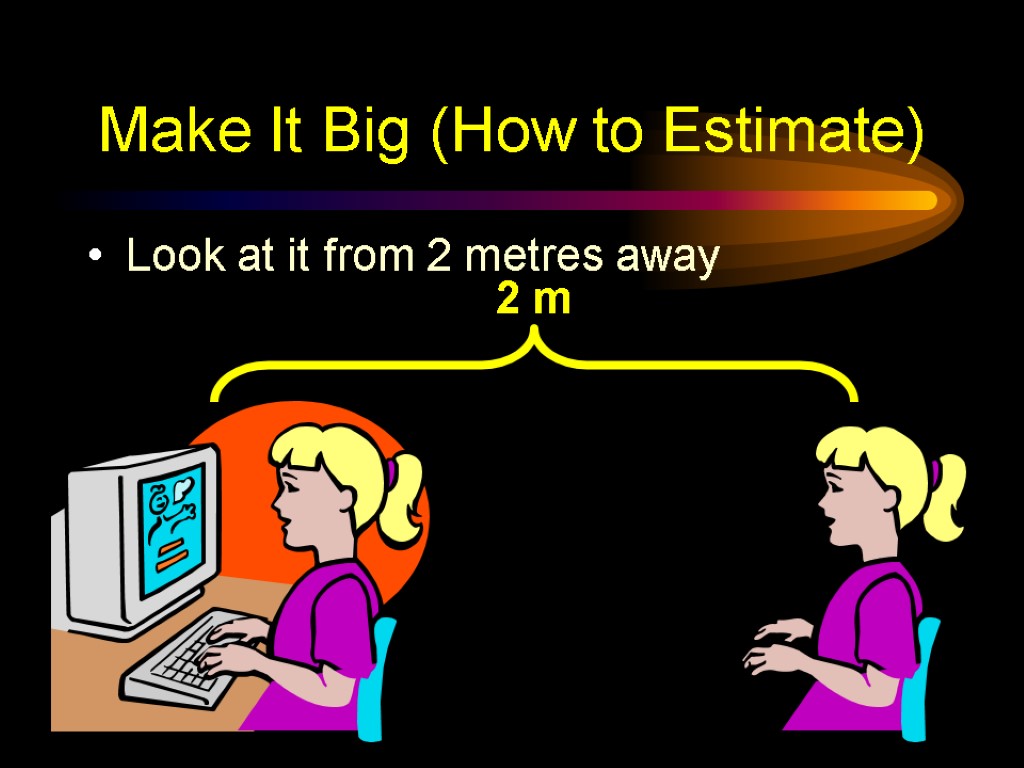 Make It Big (How to Estimate)

• Look at it from 2 metres away

2 m